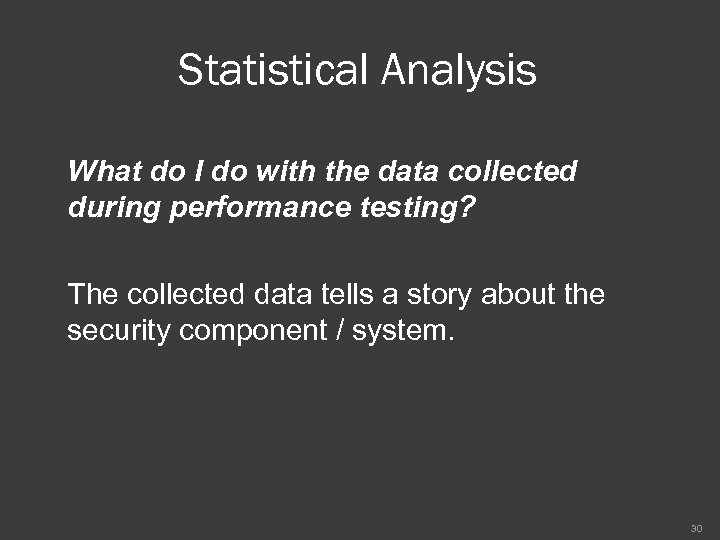 Statistical Analysis

What do I do with the data collected during performance testing?

The collected data tells a story about the security component / system.

30